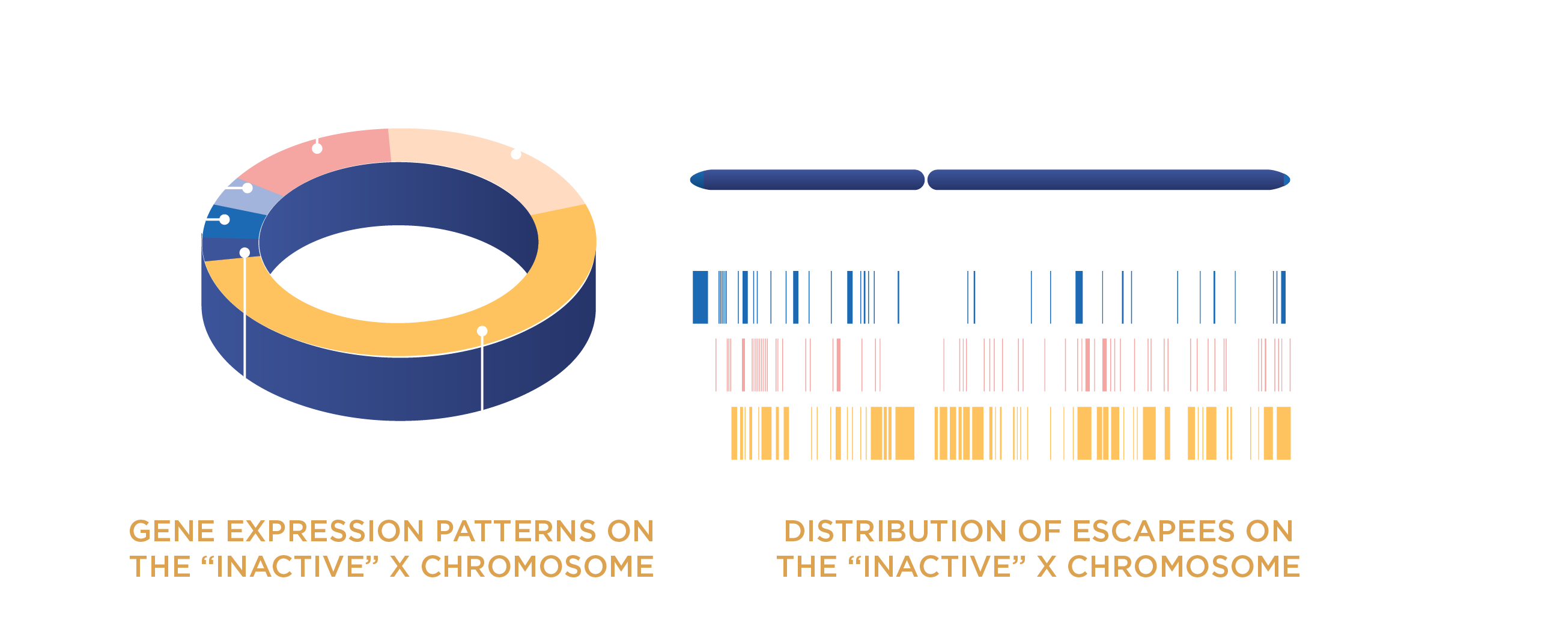 GENE EXPRESSION PATTERNS ON THE “INACTIVE” X CHROMOSOME

DISTRIBUTION OF ESCAPEES ON THE “INACTIVE” X CHROMOSOME